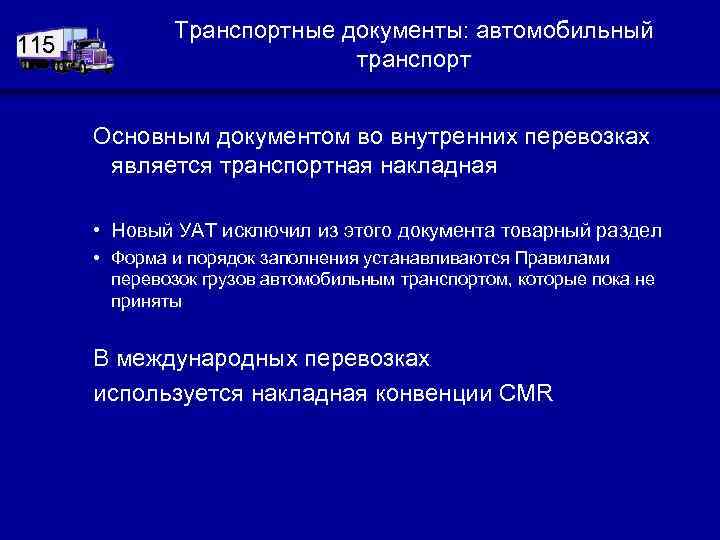 115

Транспортные документы: автомобильный транспорт

Основным документом во внутренних перевозках является транспортная накладная

• Новый УАТ исключил из этого документа товарный раздел
• Форма и порядок заполнения устанавливаются Правилами перевозок грузов автомобильным транспортом, которые пока не приняты

В международных перевозках
используется накладная конвенции CMR